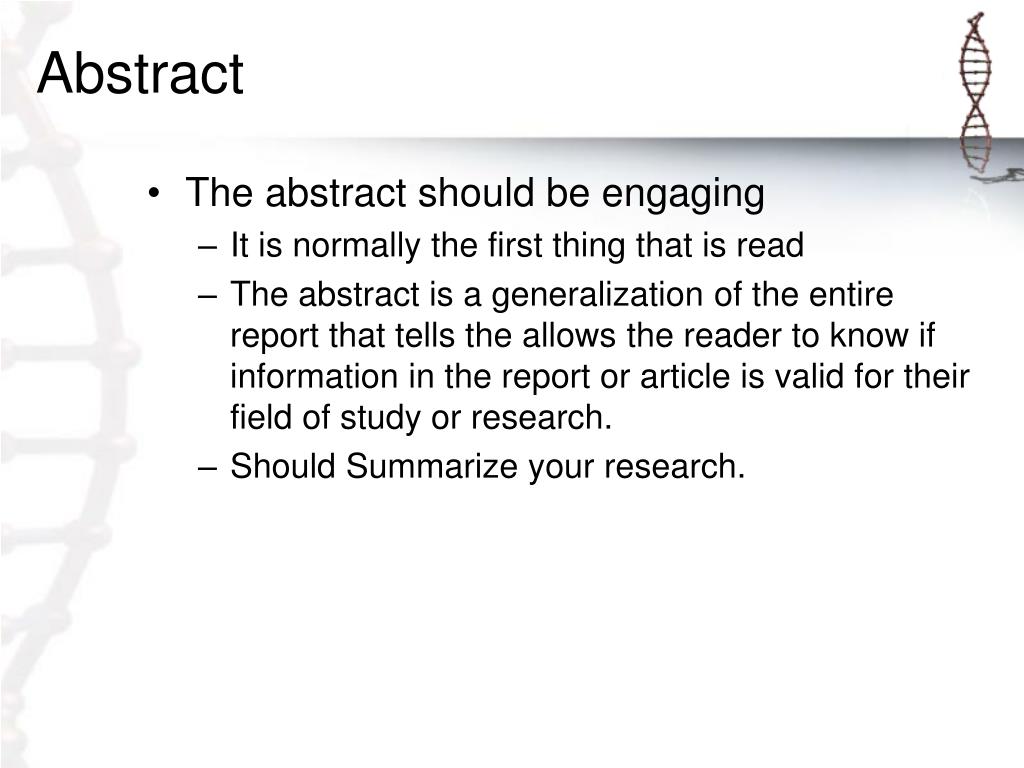 Abstract

• The abstract should be engaging
– It is normally the first thing that is read
– The abstract is a generalization of the entire report that tells the allows the reader to know if information in the report or article is valid for their field of study or research.
– Should Summarize your research.